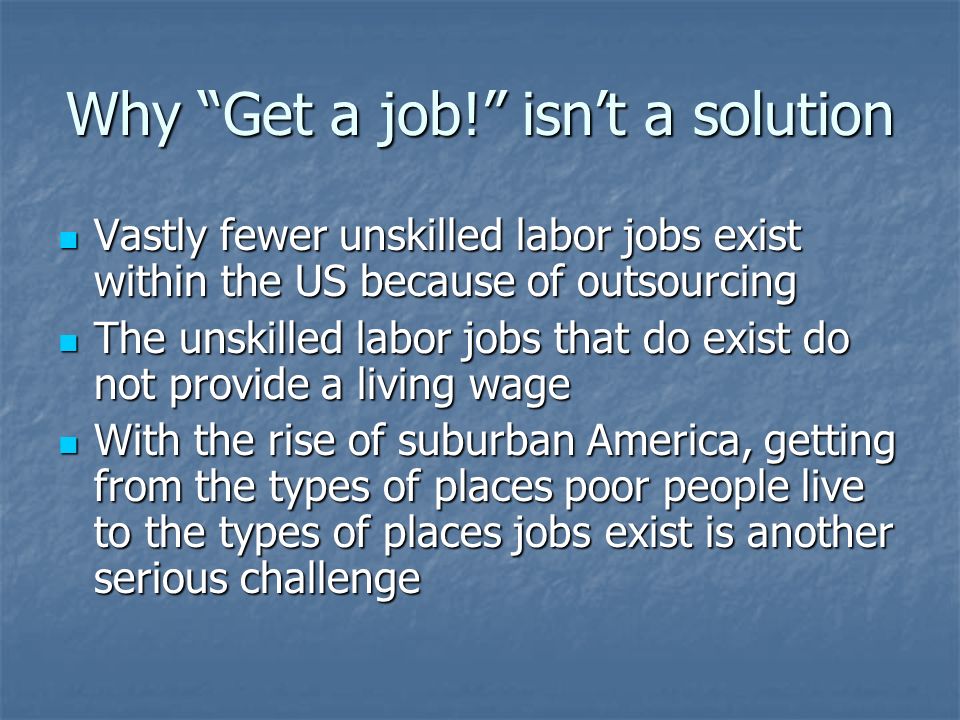 Why “Get a job!” isn’t a solution

- Vastly fewer unskilled labor jobs exist within the US because of outsourcing
- The unskilled labor jobs that do exist do not provide a living wage
- With the rise of suburban America, getting from the types of places poor people live to the types of places jobs exist is another serious challenge